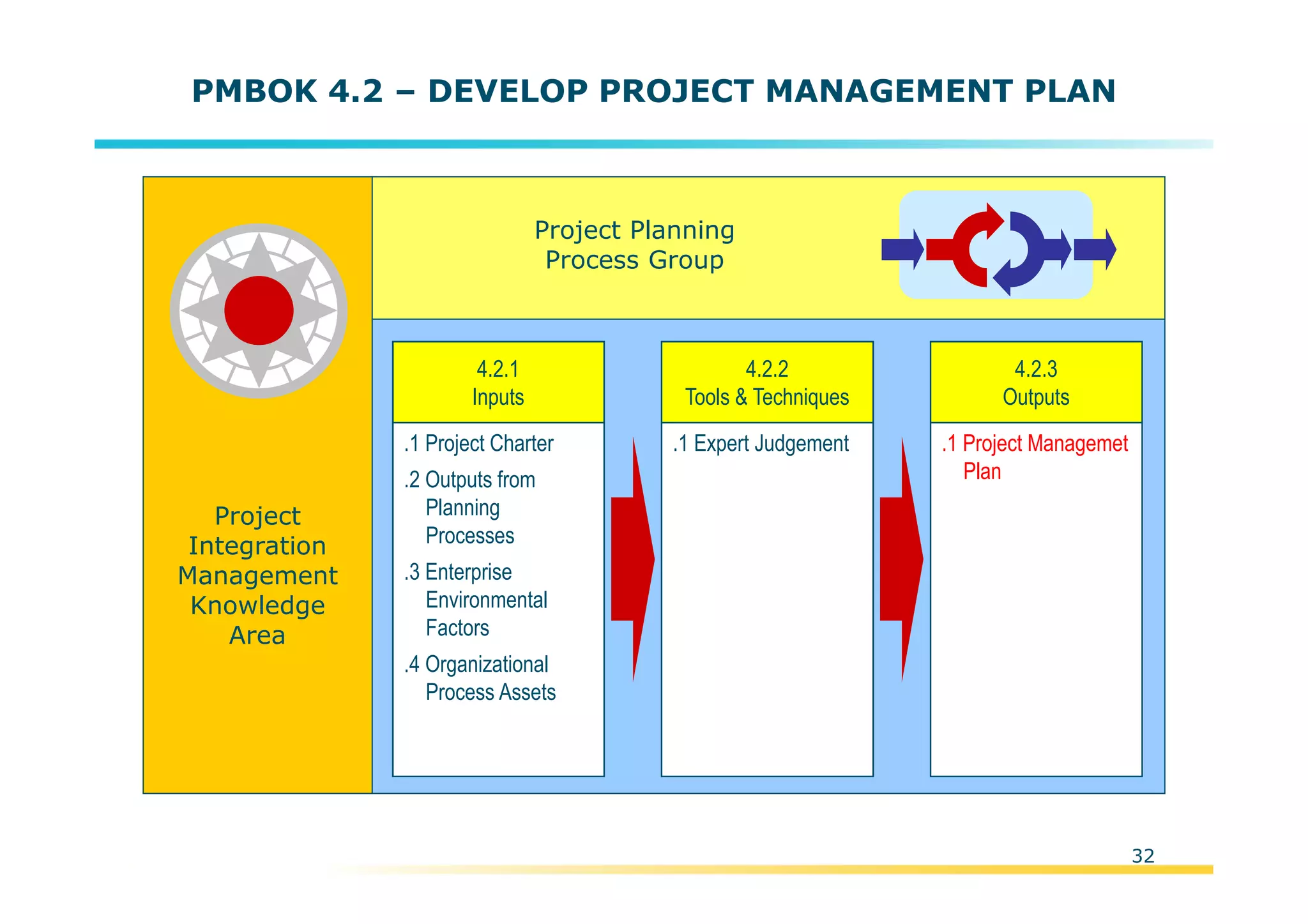 PMBOK 4.2 – DEVELOP PROJECT MANAGEMENT PLAN

Project Integration Management Knowledge Area

Project Planning Process Group

4.2.1
Inputs

.1 Project Charter
.2 Outputs from Planning Processes
.3 Enterprise Environmental Factors
.4 Organizational Process Assets

4.2.2
Tools & Techniques

.1 Expert Judgement

4.2.3
Outputs

.1 Project Managemet Plan

32